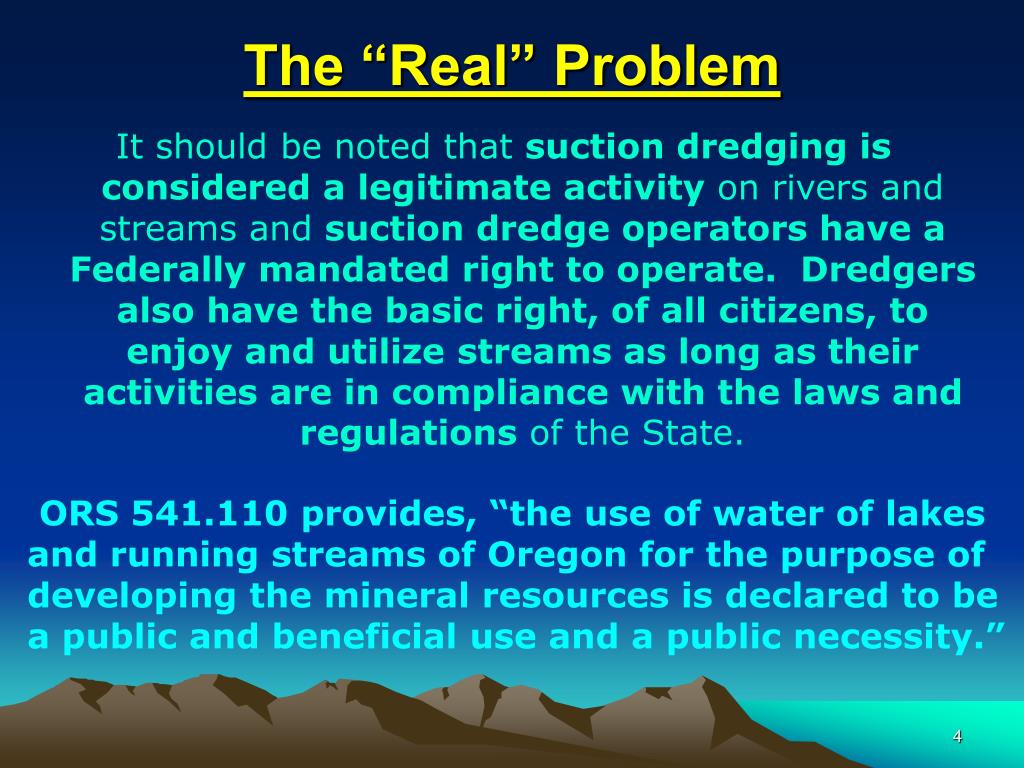 The “Real” Problem

It should be noted that suction dredging is considered a legitimate activity on rivers and streams and suction dredge operators have a Federally mandated right to operate. Dredgers also have the basic right, of all citizens, to enjoy and utilize streams as long as their activities are in compliance with the laws and regulations of the State.

ORS 541.110 provides, “the use of water of lakes and running streams of Oregon for the purpose of developing the mineral resources is declared to be a public and beneficial use and a public necessity.”

4